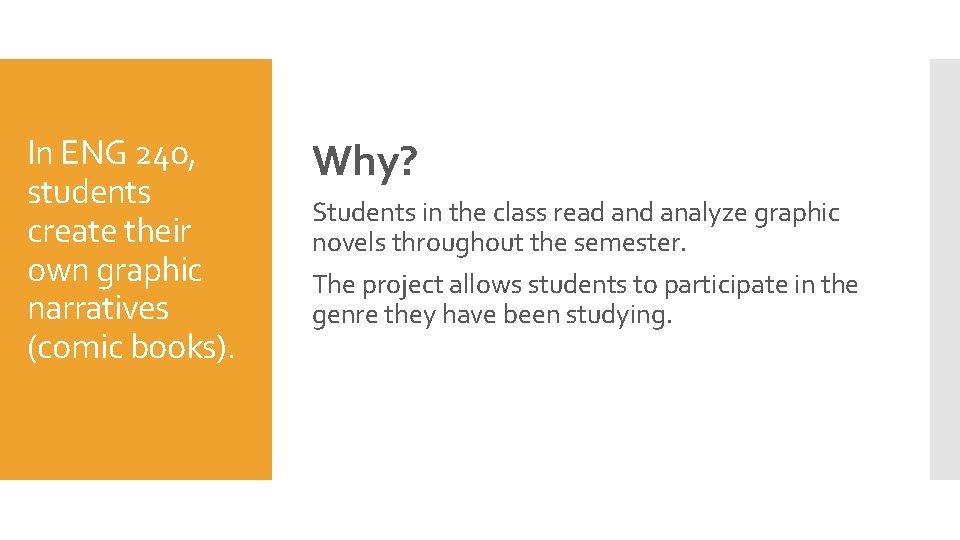 In ENG 240, students create their own graphic narratives (comic books).

Why?

Students in the class read and analyze graphic novels throughout the semester.

The project allows students to participate in the genre they have been studying.